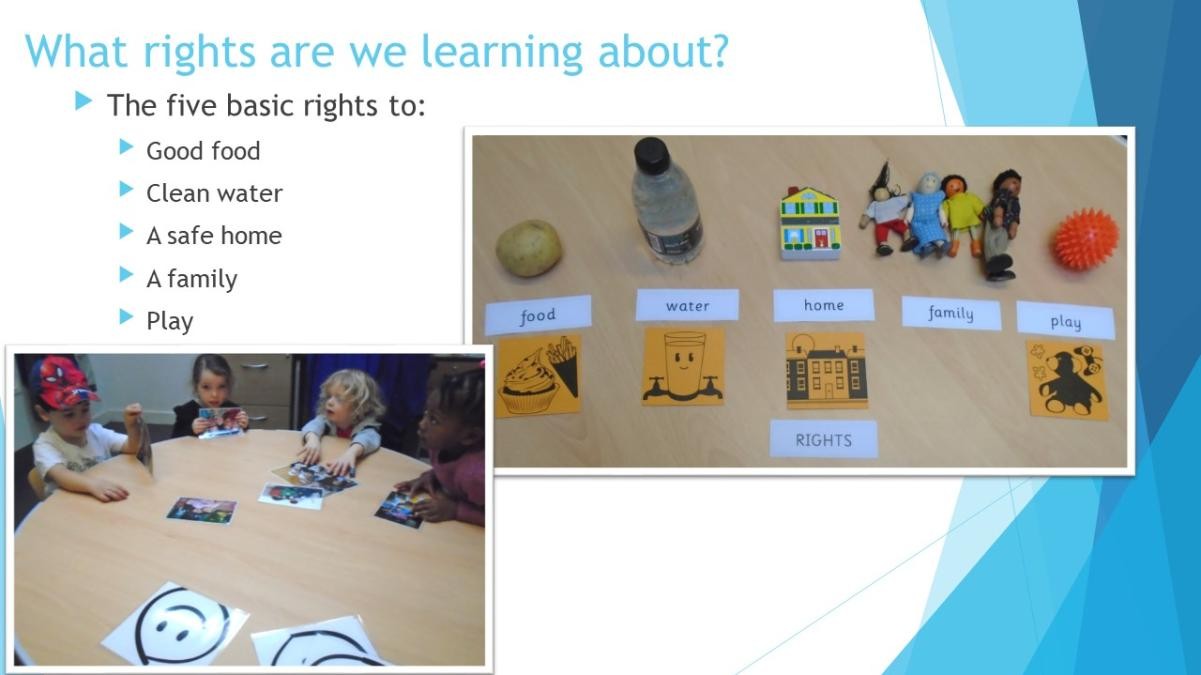 What rights are we learning about?

The five basic rights to:

Good food

Clean water

A safe home

A family

Play

food

water

home

family

play

RIGHTS